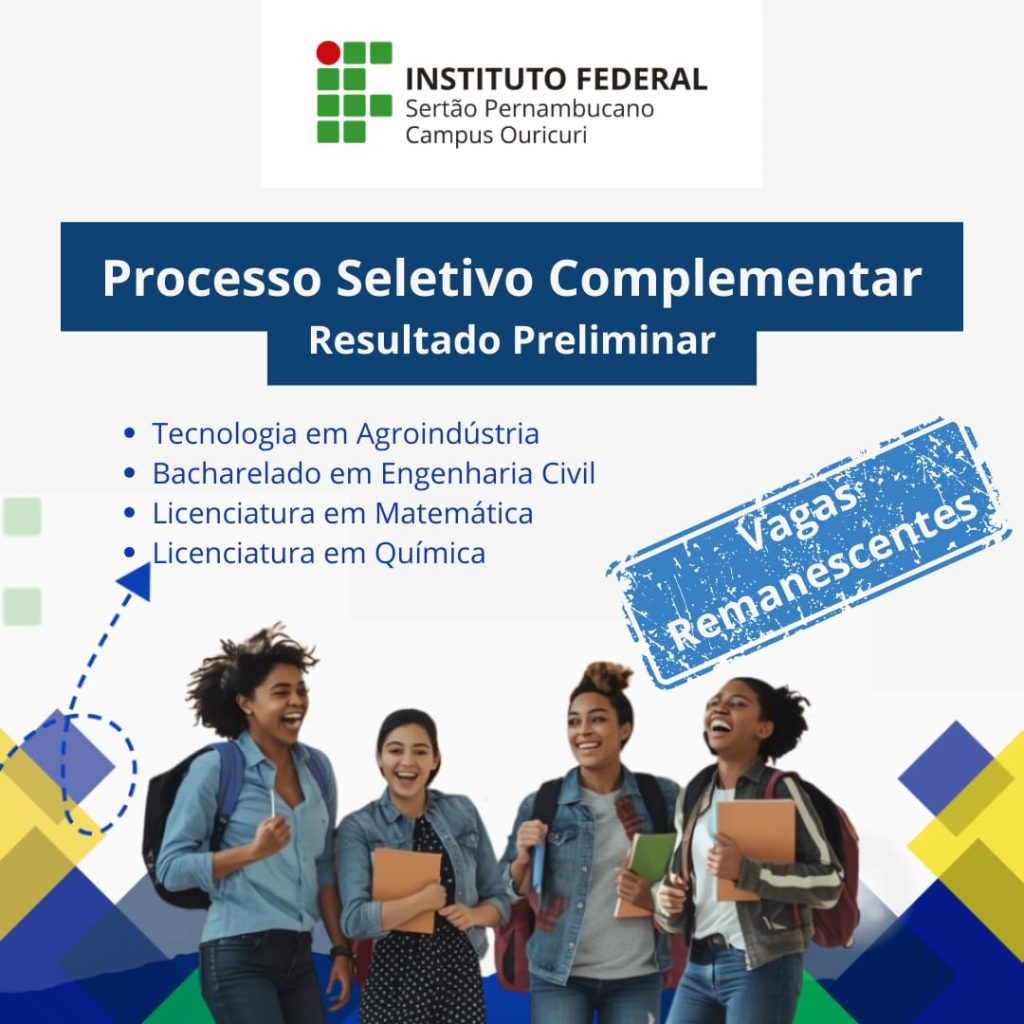 INSTITUTO FEDERAL
Sertão Pernambucano
Campus Ouricuri

Processo Seletivo Complementar
Resultado Preliminar

- Tecnologia em Agroindústria
- Bacharelado em Engenharia Civil
- Licenciatura em Matemática
- Licenciatura em Química

Vagas Remanescentes